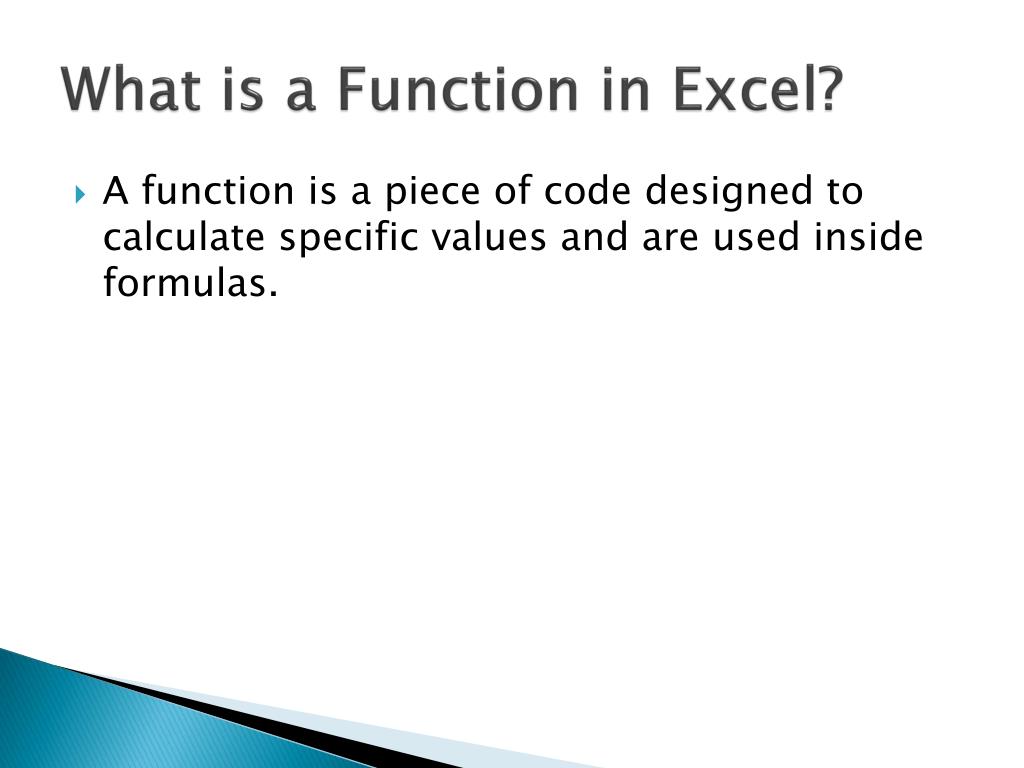 What is a Function in Excel?

A function is a piece of code designed to calculate specific values and are used inside formulas.